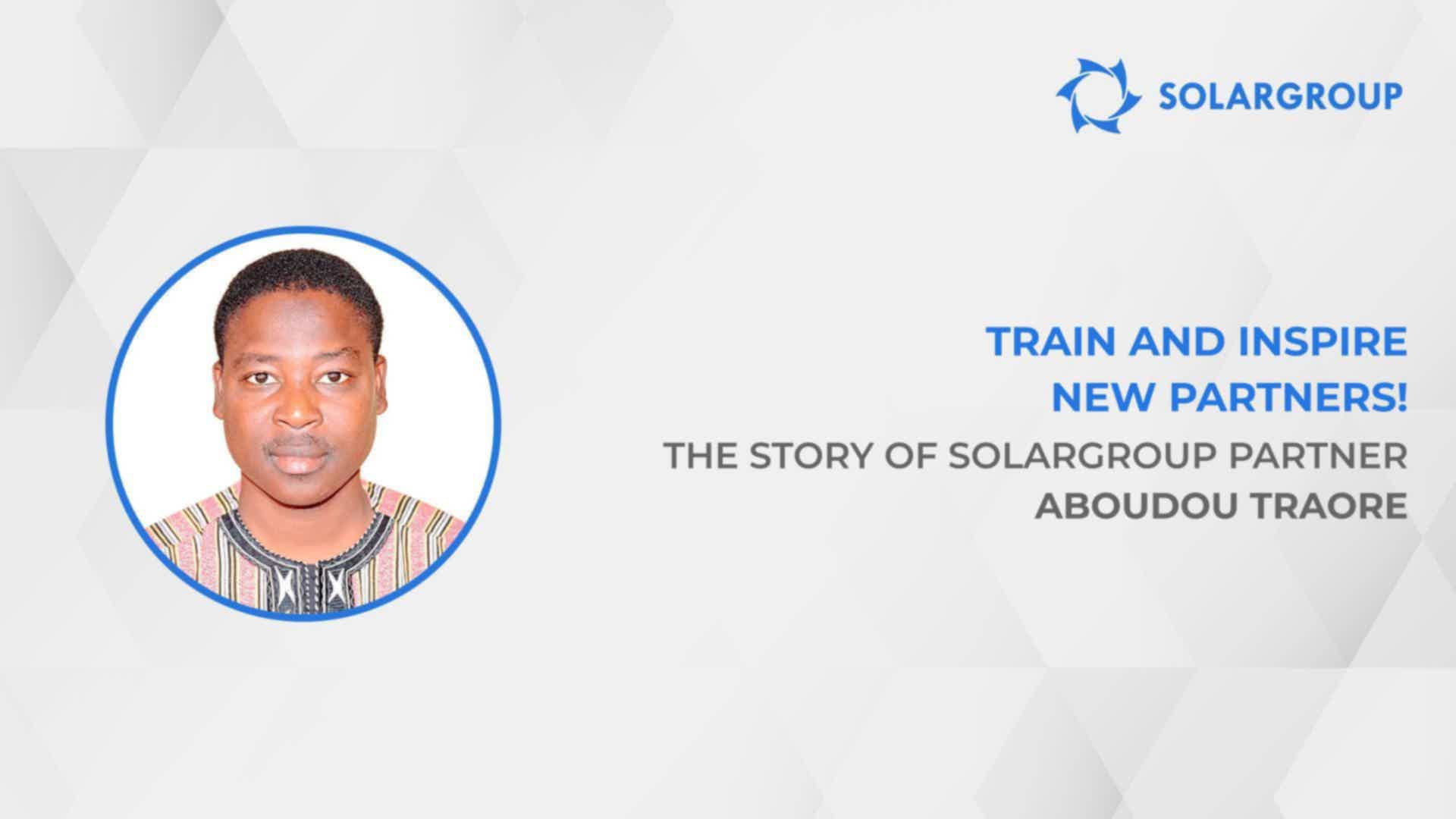 SOLARGROUP

TRAIN AND INSPIRE NEW PARTNERS!

THE STORY OF SOLARGROUP PARTNER ABOUDOU TRAORE